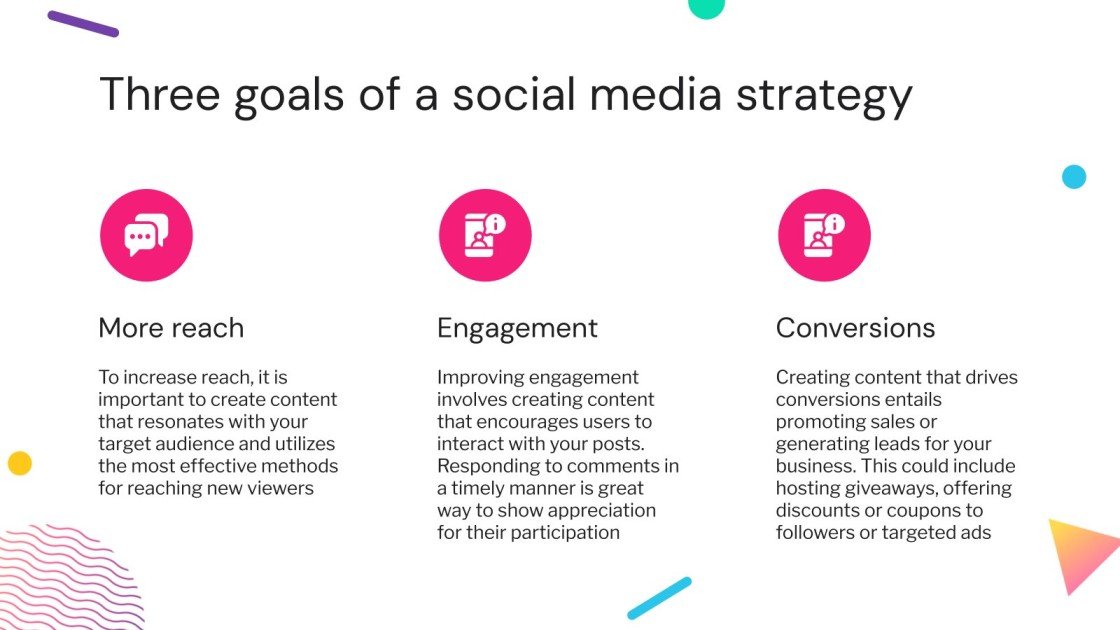 Three goals of a social media strategy

More reach

To increase reach, it is important to create content that resonates with your target audience and utilizes the most effective methods for reaching new viewers

Engagement

Improving engagement involves creating content that encourages users to interact with your posts. Responding to comments in a timely manner is great way to show appreciation for their participation

Conversions

Creating content that drives conversions entails promoting sales or generating leads for your business. This could include hosting giveaways, offering discounts or coupons to followers or targeted ads